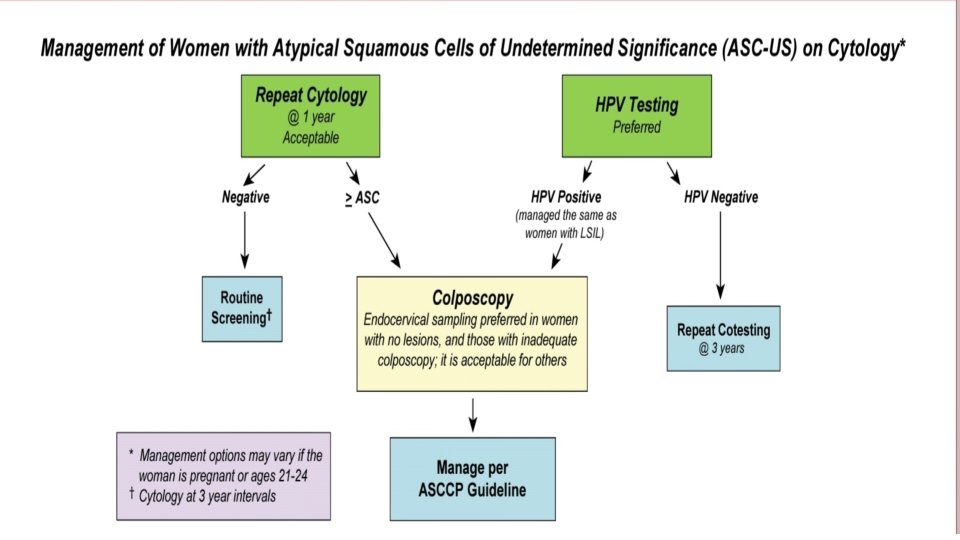 Management of Women with Atypical Squamous Cells of Undetermined Significance (ASC-US) on Cytology*

Repeat Cytology
@ 1 year
Acceptable

HPV Testing
Preferred

Negative

$\geq$ ASC

HPV Positive
(managed the same as women with LSIL)

HPV Negative

Routine Screening†

Colposcopy
Endocervical sampling preferred in women with no lesions, and those with inadequate colposcopy; it is acceptable for others

Repeat Cotesting
@ 3 years

Manage per ASCCP Guideline

* Management options may vary if the woman is pregnant or ages 21-24
† Cytology at 3 year intervals